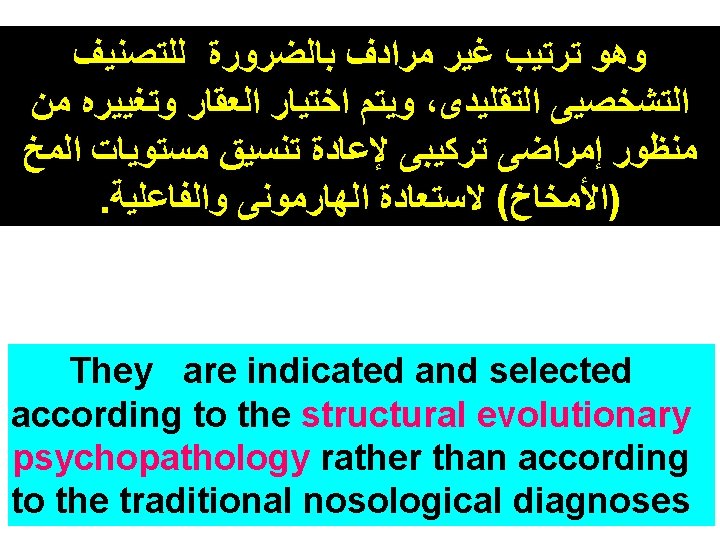 وهو ترتيب غير مرادف بالضرورة للتصنيف التشخصيى التقليدى، ويتم اختيار العقار وتغييره من منظور إمراضى تركيبى لإعادة تنسيق مستويات المخ (الأمخاخ) لاستعادة الهارمونى والفاعلية.

They are indicated and selected according to the structural evolutionary psychopathology rather than according to the traditional nosological diagnoses